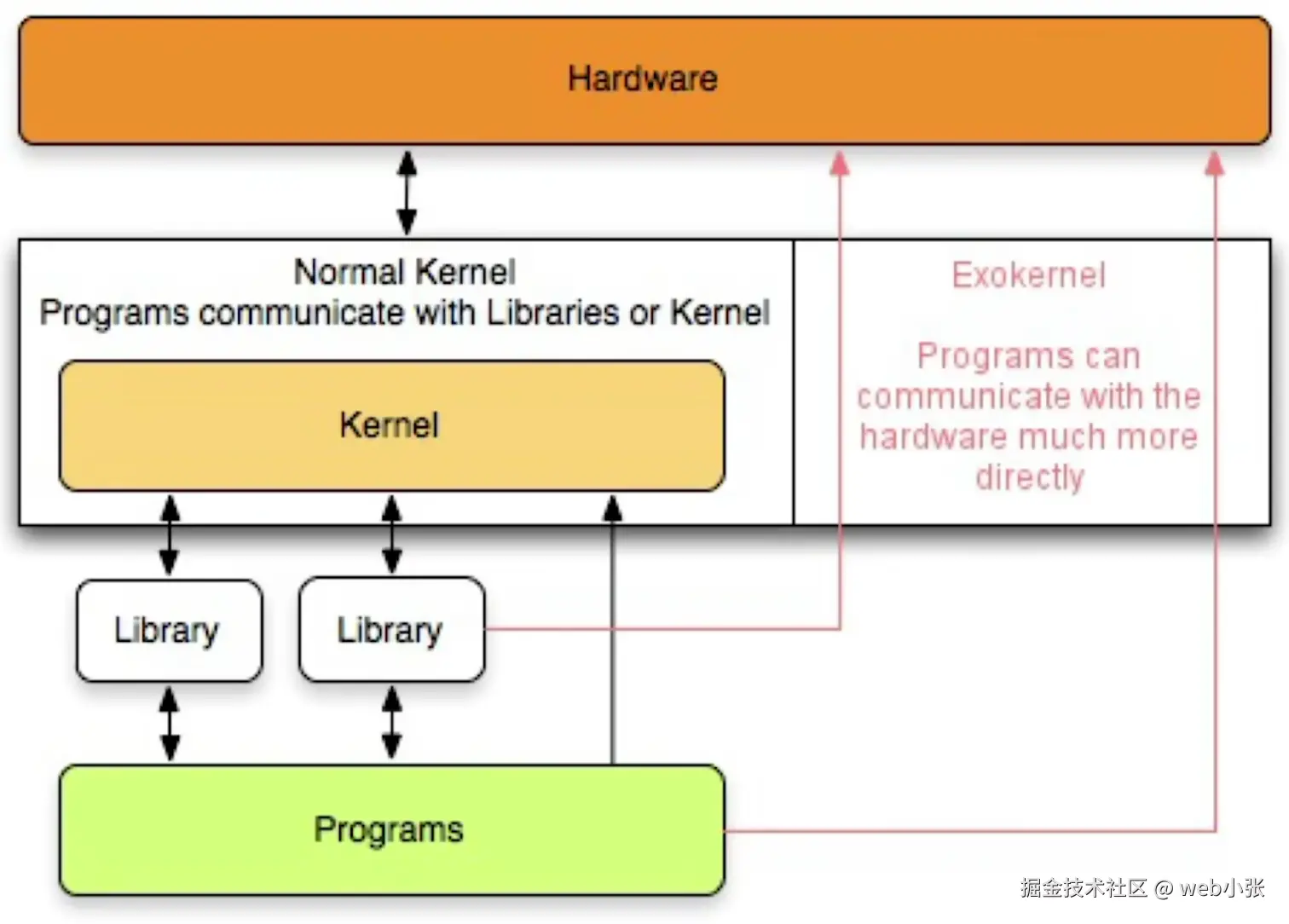 Hardware

Normal Kernel
Programs communicate with Libraries or Kernel

Kernel

Exokernel

Programs can communicate with the hardware much more directly

Library

Library

Programs

掘金技术社区 @ web小张